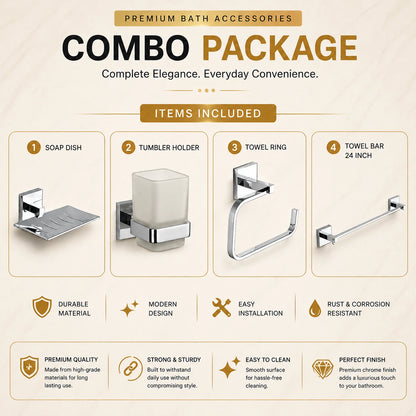 PREMIUM BATH ACCESSORIES

COMBO PACKAGE

Complete Elegance. Everyday Convenience.

ITEMS INCLUDED

1 SOAP DISH

2 TUMBLER HOLDER

3 TOWEL RING

4 TOWEL BAR 24 INCH

DURABLE MATERIAL

MODERN DESIGN

EASY INSTALLATION

RUST & CORROSION RESISTANT

PREMIUM QUALITY
Made from high-grade materials for long lasting use.

STRONG & STURDY
Built to withstand daily use without compromising style.

EASY TO CLEAN
Smooth surface for hassle-free cleaning.

PERFECT FINISH
Premium chrome finish adds a luxurious touch to your bathroom.